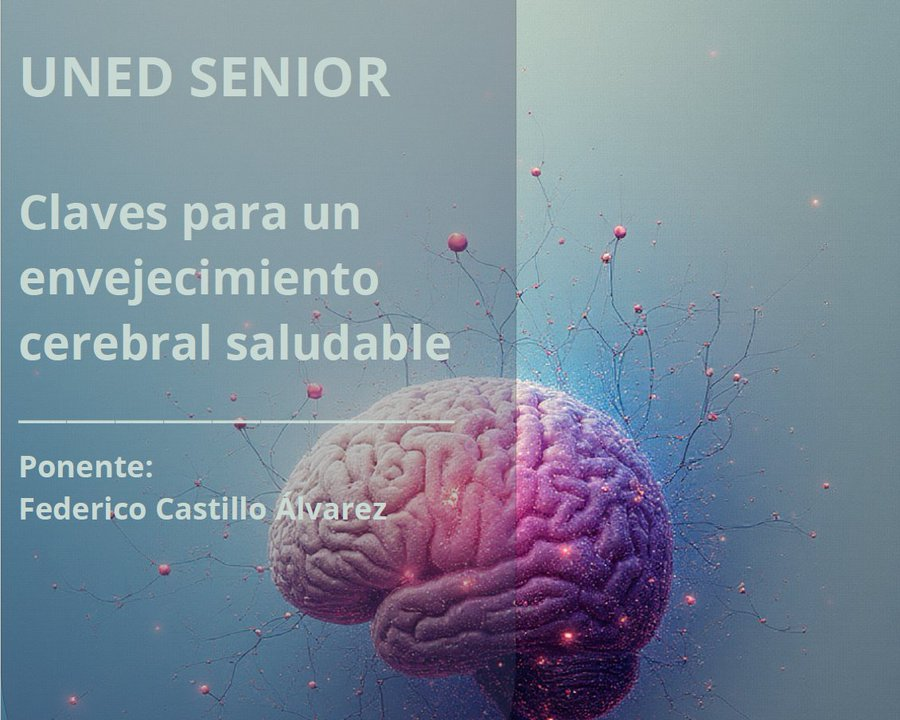 UNED SENIOR

Claves para un envejecimiento cerebral saludable

Ponente:
Federico Castillo Álvarez